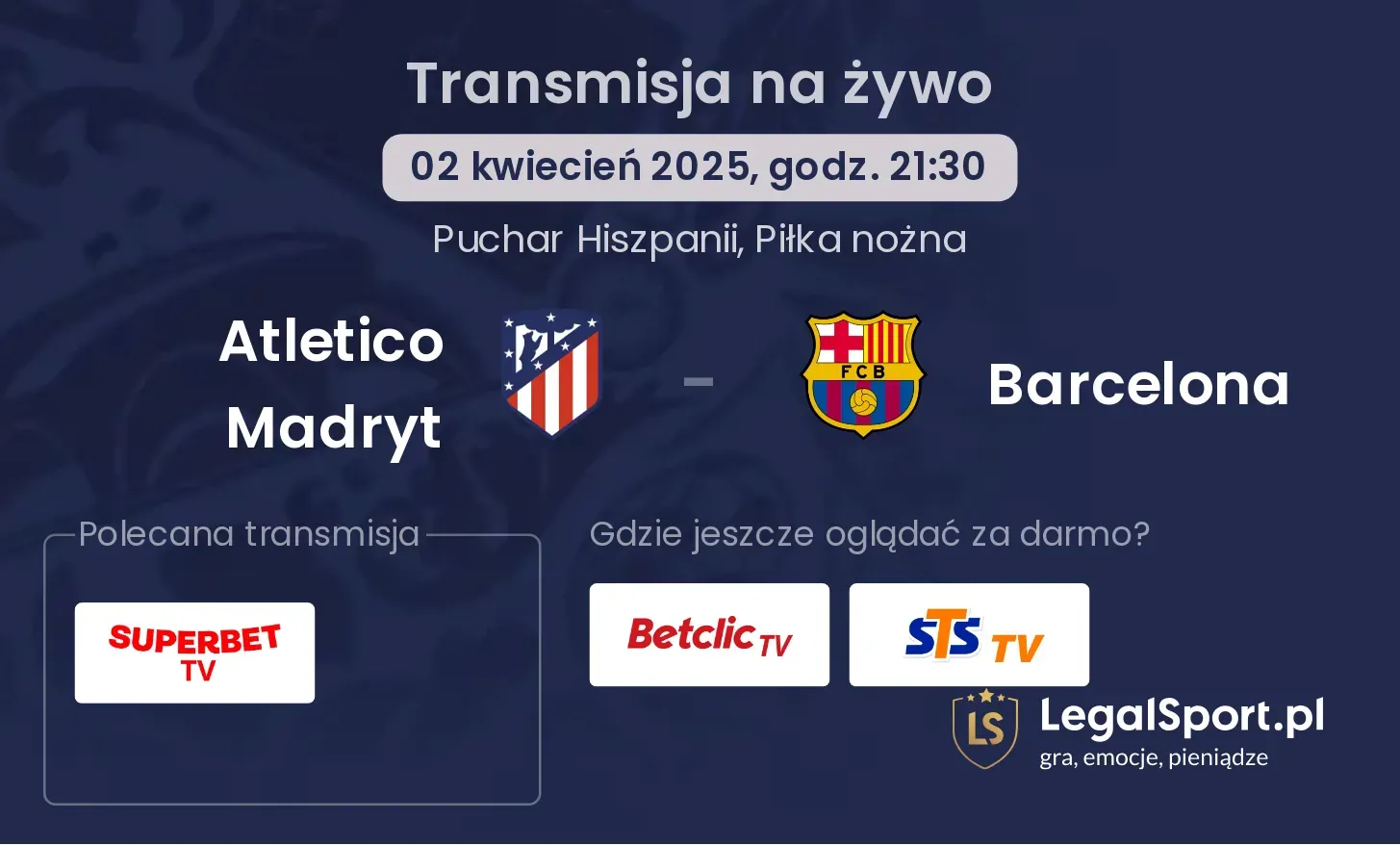 Transmisja na żywo

02 kwiecień 2025, godz. 21:30

Puchar Hiszpanii, Piłka nożna

Atletico Madryt

-

FCB

Barcelona

Polecana transmisja

SUPERBET TV

Gdzie jeszcze oglądać za darmo?

Betclic TV

STS TV

LS

LegalSport.pl
gra, emocje, pieniądze